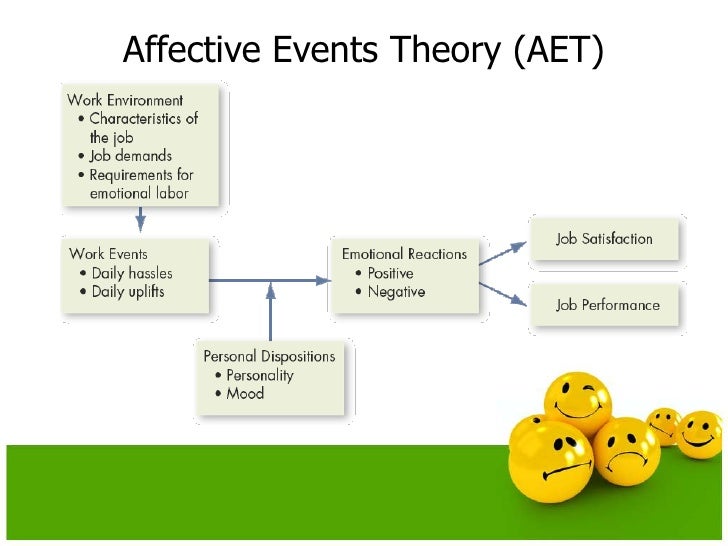 Affective Events Theory (AET)

Work Environment
• Characteristics of the job
• Job demands
• Requirements for emotional labor

Work Events
• Daily hassles
• Daily uplifts

Personal Dispositions
• Personality
• Mood

Emotional Reactions
• Positive
• Negative

Job Satisfaction

Job Performance